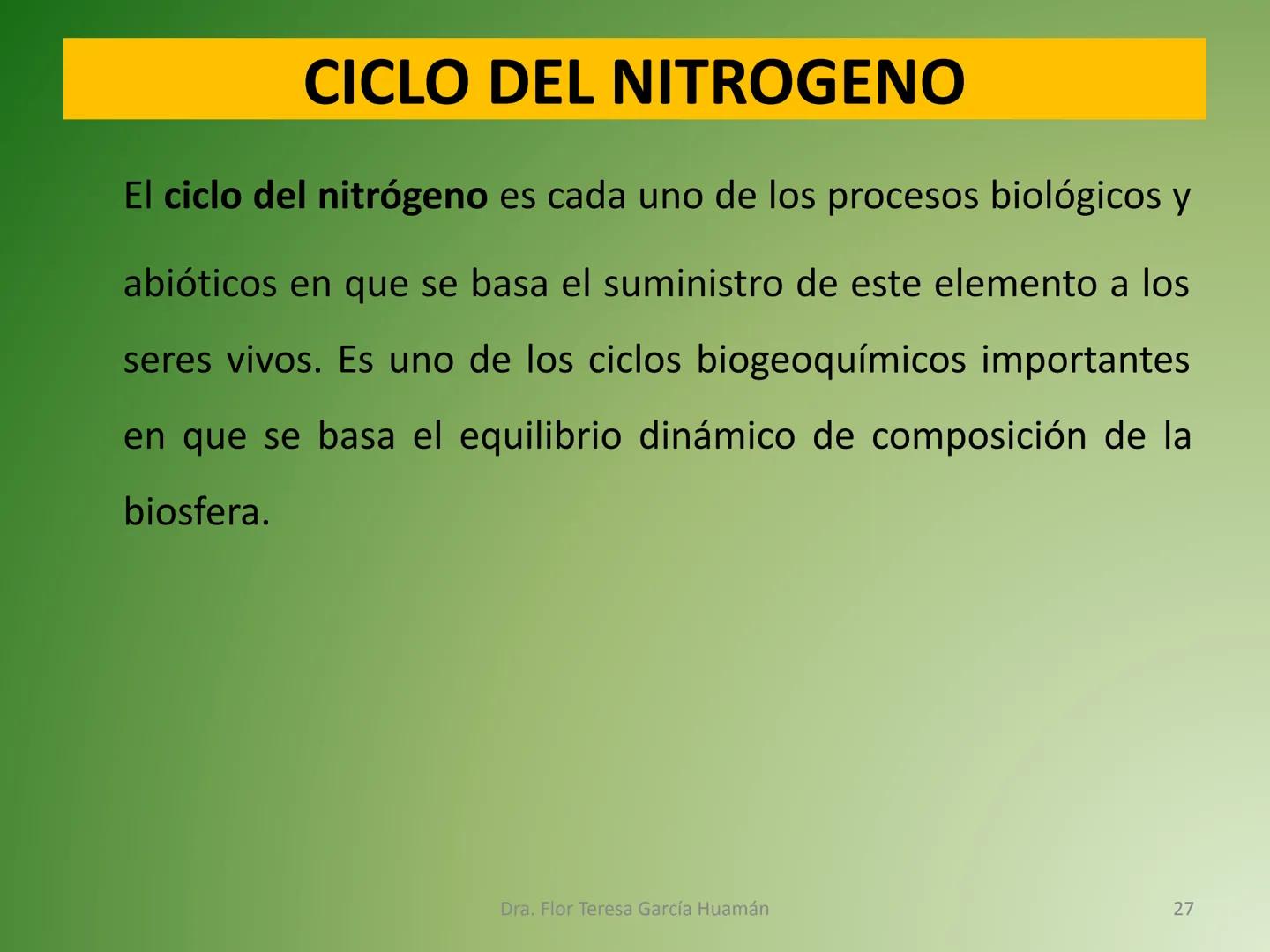 CICLO DEL NITROGENO

El ciclo del nitrógeno es cada uno de los procesos biológicos y abióticos en que se basa el suministro de este elemento a los seres vivos. Es uno de los ciclos biogeoquímicos importantes en que se basa el equilibrio dinámico de composición de la biosfera.

Dra. Flor Teresa García Huamán

27